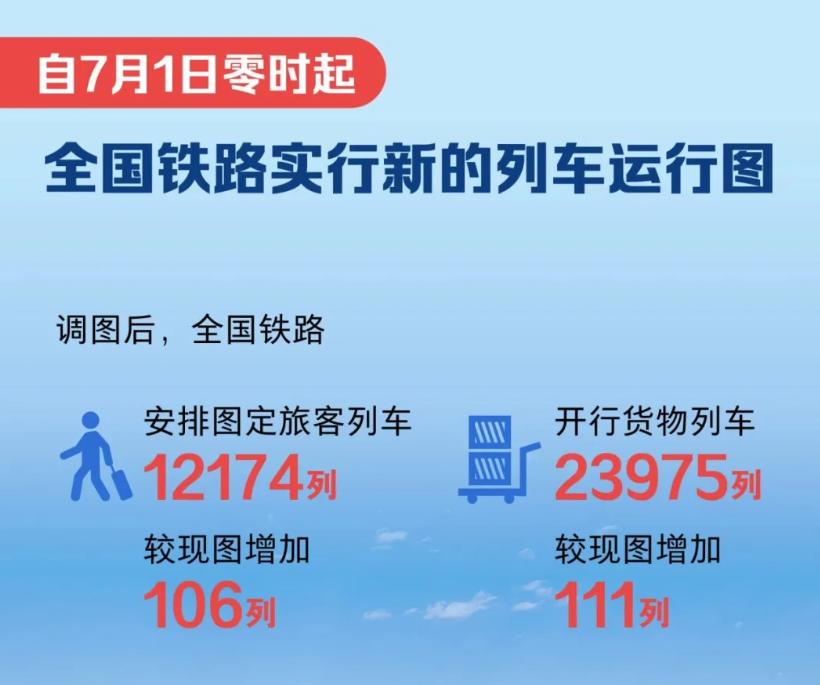 自7月1日零时起

全国铁路实行新的列车运行图

调图后，全国铁路

安排图定旅客列车
12174列

较现图增加
106列

开行货物列车
23975列

较现图增加
111列